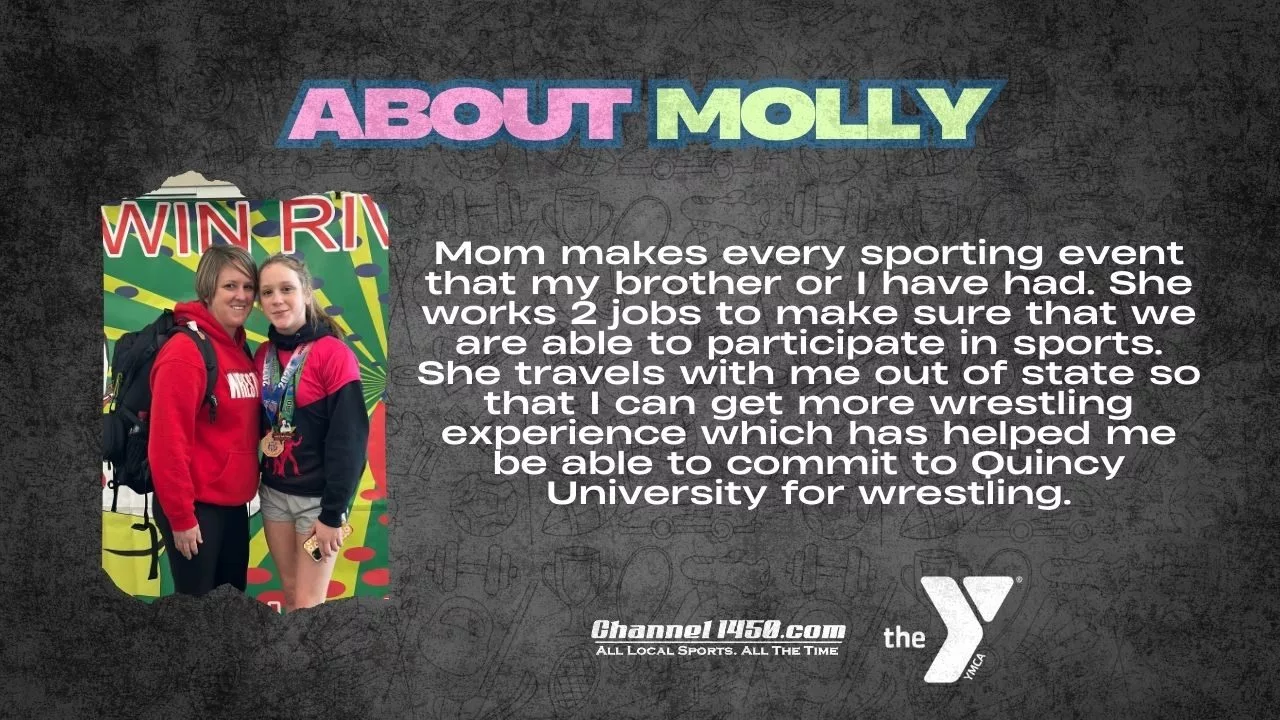 ABOUT MOLLY

WIN RIV

Mom makes every sporting event that my brother or I have had. She works 2 jobs to make sure that we are able to participate in sports. She travels with me out of state so that I can get more wrestling experience which has helped me be able to commit to Quincy University for wrestling.

Channel1450.com
ALL LOCAL SPORTS. ALL THE TIME

the Y YMCA